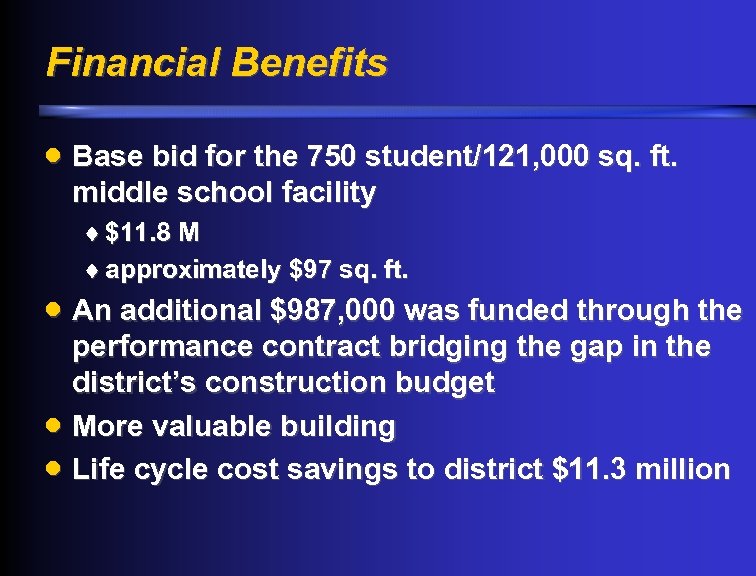 Financial Benefits

- Base bid for the 750 student/121,000 sq. ft. middle school facility
  - \$11.8 M
  - approximately \$97 sq. ft.
- An additional \$987,000 was funded through the performance contract bridging the gap in the district's construction budget
- More valuable building
- Life cycle cost savings to district \$11.3 million